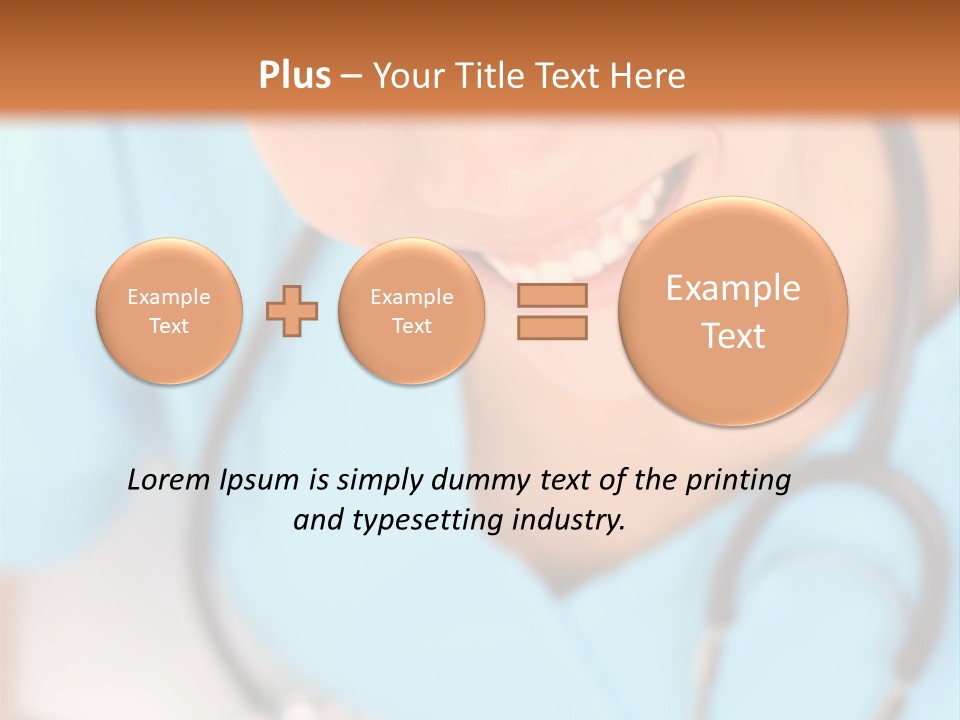 Plus – Your Title Text Here

Example Text

Example Text

Example Text

Lorem Ipsum is simply dummy text of the printing and typesetting industry.